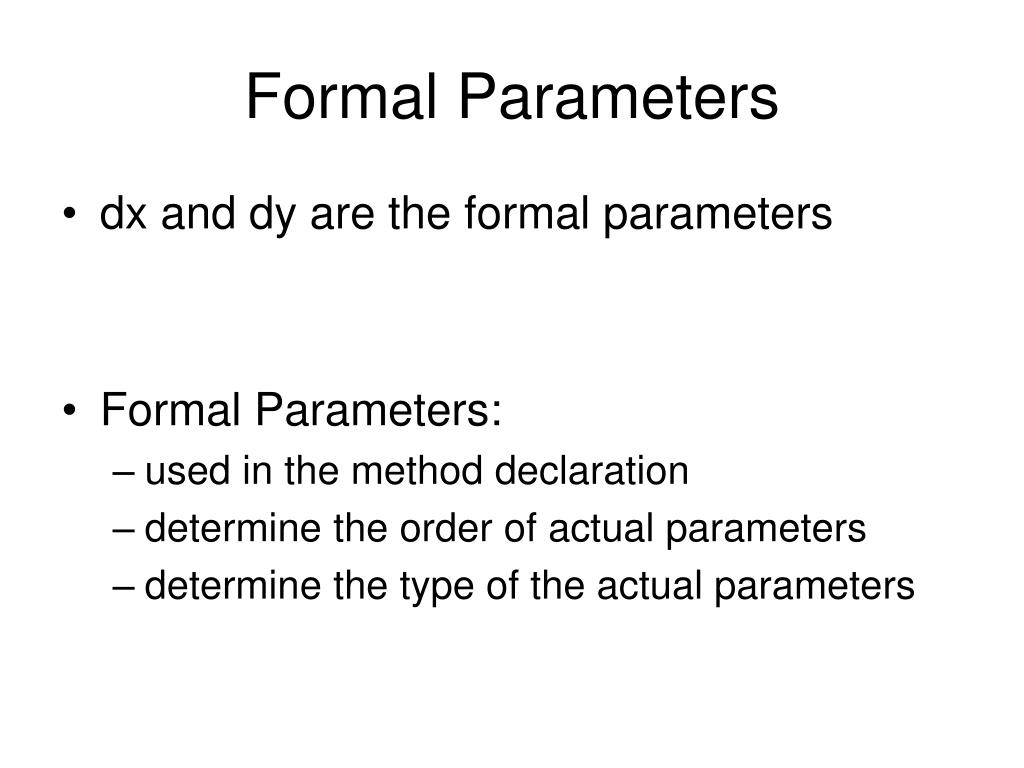 Formal Parameters

• dx and dy are the formal parameters

• Formal Parameters:
– used in the method declaration
– determine the order of actual parameters
– determine the type of the actual parameters